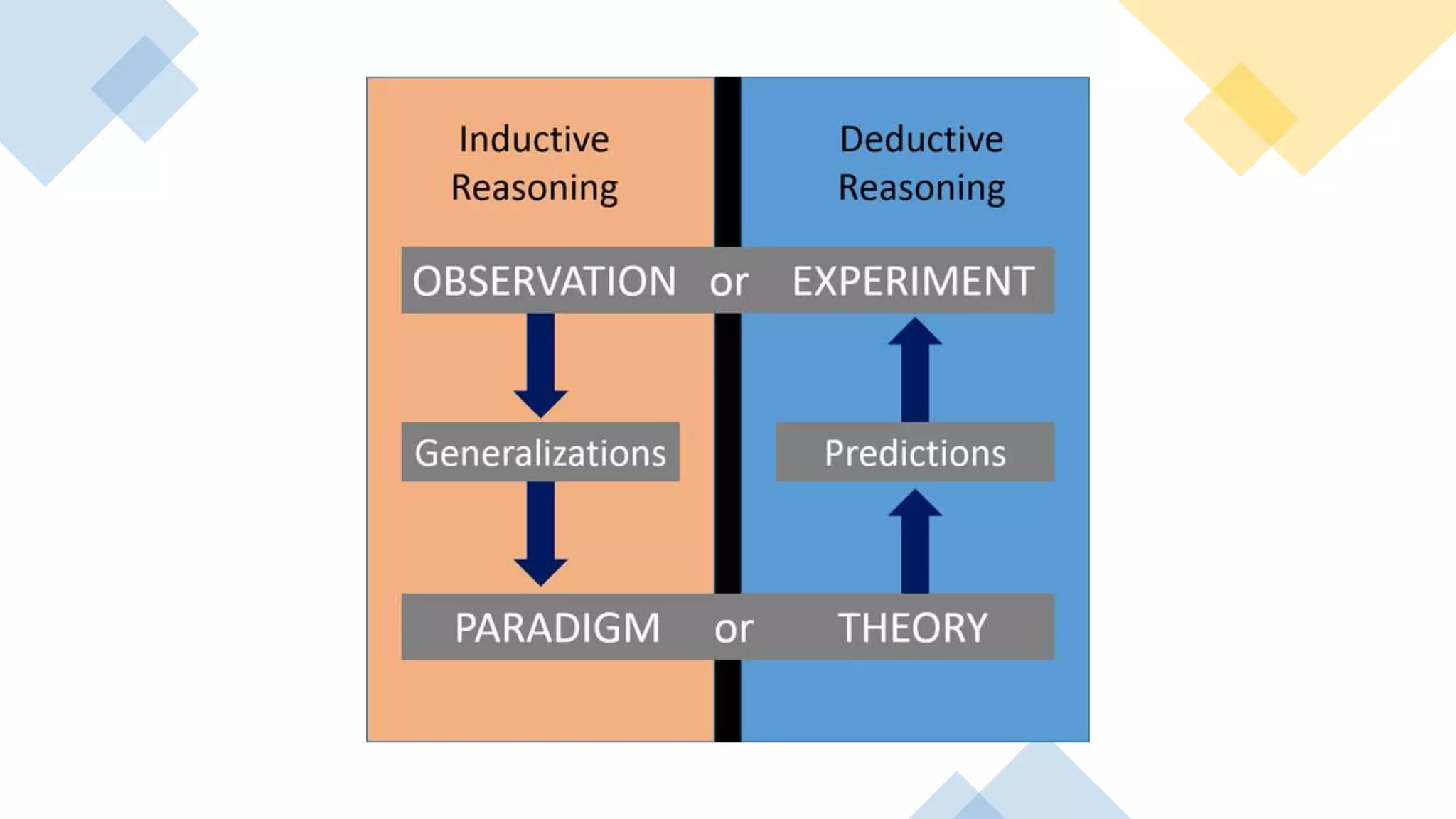 Inductive Reasoning

Deductive Reasoning

OBSERVATION or EXPERIMENT

Generalizations

Predictions

PARADIGM or THEORY